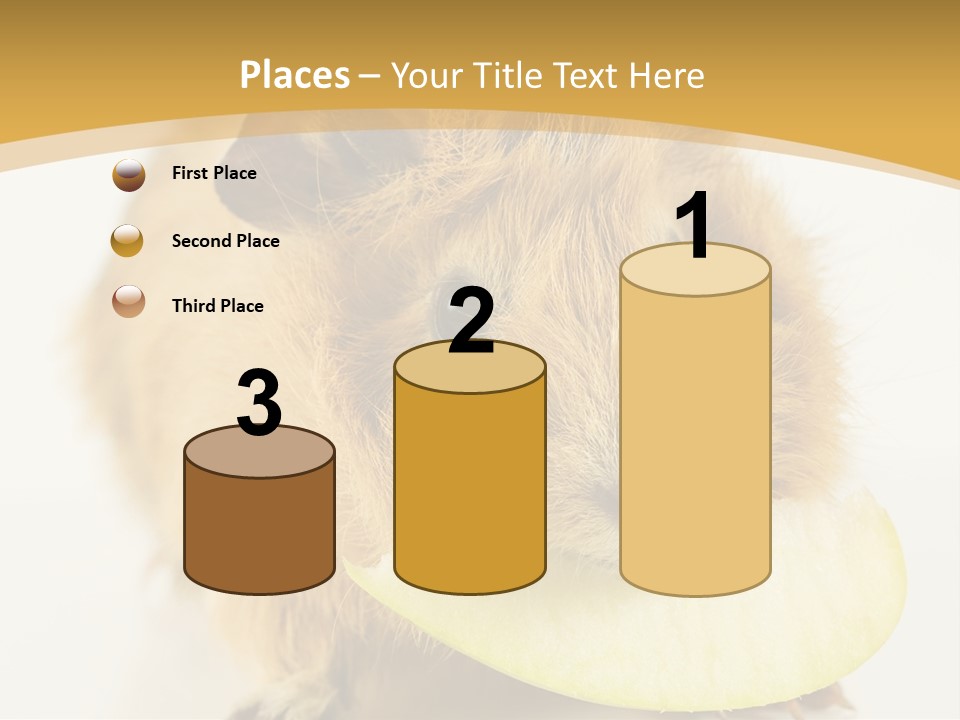 Places – Your Title Text Here

First Place

Second Place

Third Place

3

2

1